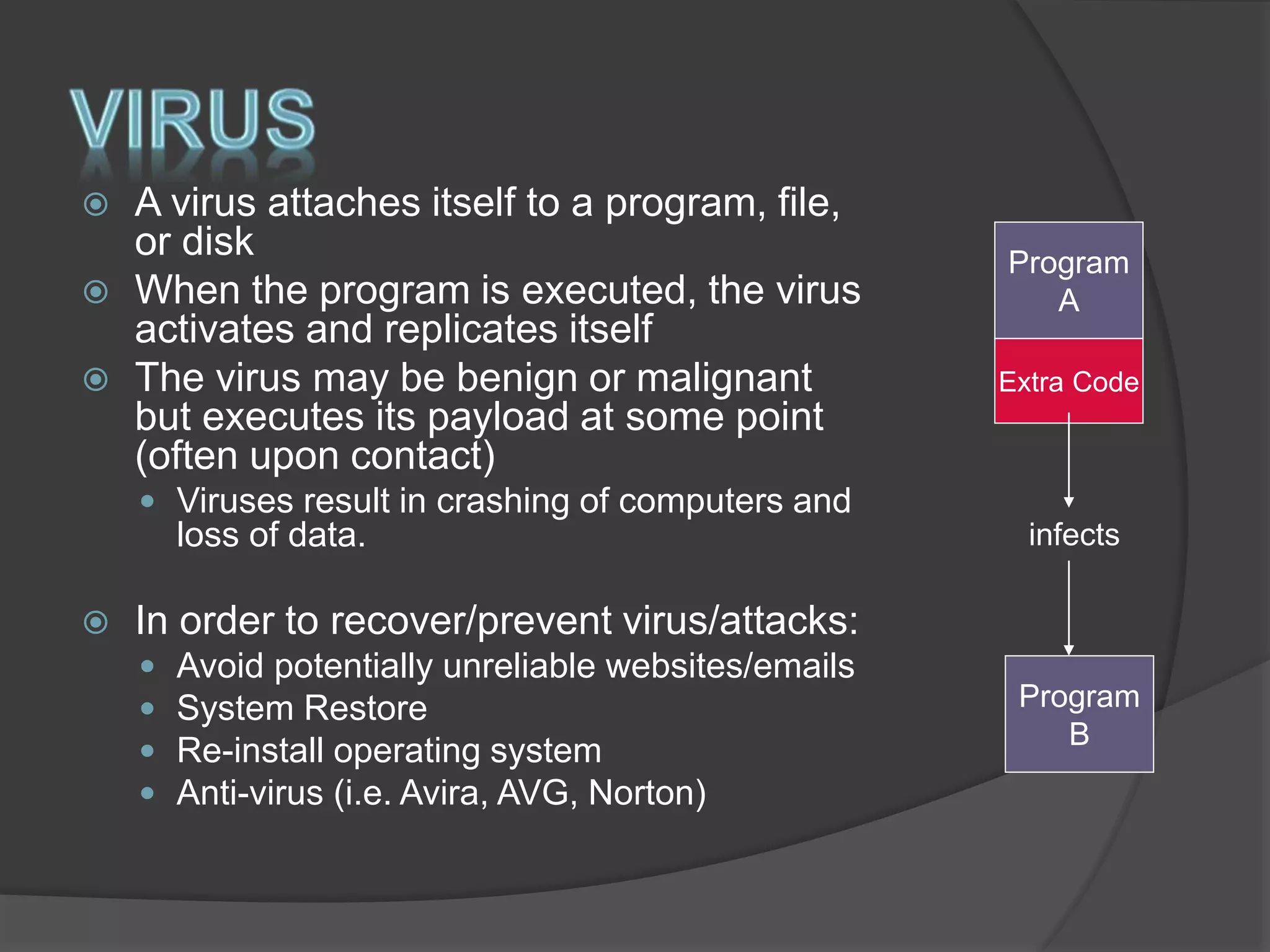 VIRUS

A virus attaches itself to a program, file, or disk

When the program is executed, the virus activates and replicates itself

The virus may be benign or malignant but executes its payload at some point (often upon contact)

Viruses result in crashing of computers and loss of data.

In order to recover/prevent virus/attacks:

Avoid potentially unreliable websites/emails

System Restore

Re-install operating system

Anti-virus (i.e. Avira, AVG, Norton)

Program A

Extra Code

infects

Program B